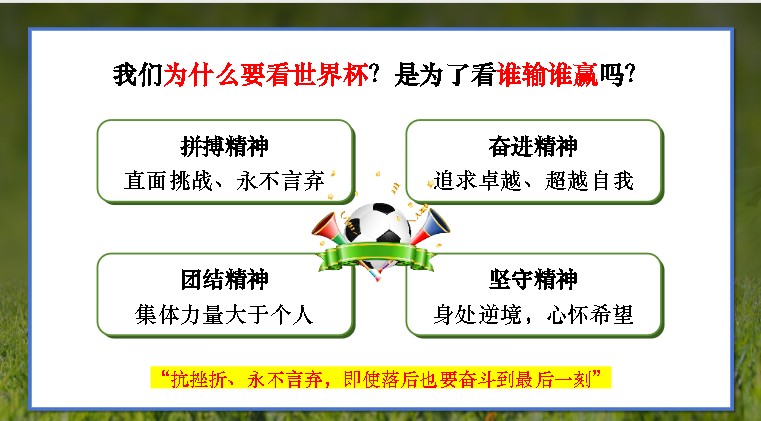 我们为什么要看世界杯？是为了看谁输谁赢吗？

拼搏精神
直面挑战、永不言弃

奋进精神
追求卓越、超越自我

团结精神
集体力量大于个人

坚守精神
身处逆境，心怀希望

“抗挫折、永不言弃，即使落后也要奋斗到最后一刻”